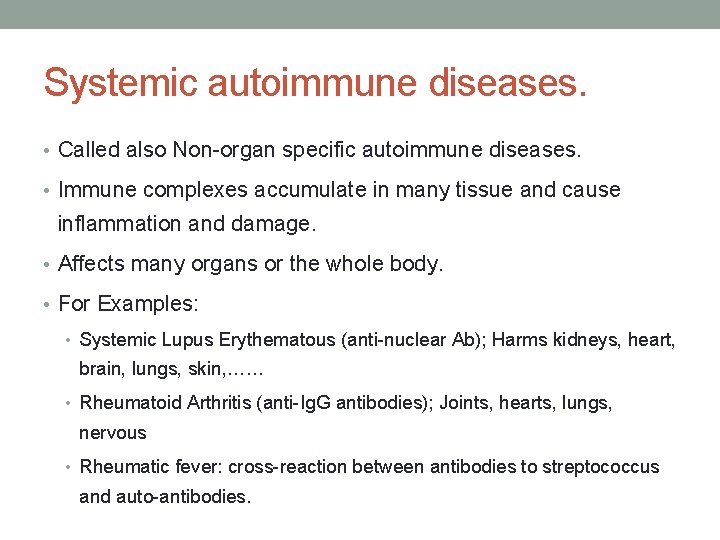 Systemic autoimmune diseases.

• Called also Non-organ specific autoimmune diseases.

• Immune complexes accumulate in many tissue and cause inflammation and damage.

• Affects many organs or the whole body.

• For Examples:

• Systemic Lupus Erythematous (anti-nuclear Ab); Harms kidneys, heart, brain, lungs, skin,……

• Rheumatoid Arthritis (anti-IgG antibodies); Joints, hearts, lungs, nervous

• Rheumatic fever: cross-reaction between antibodies to streptococcus and auto-antibodies.